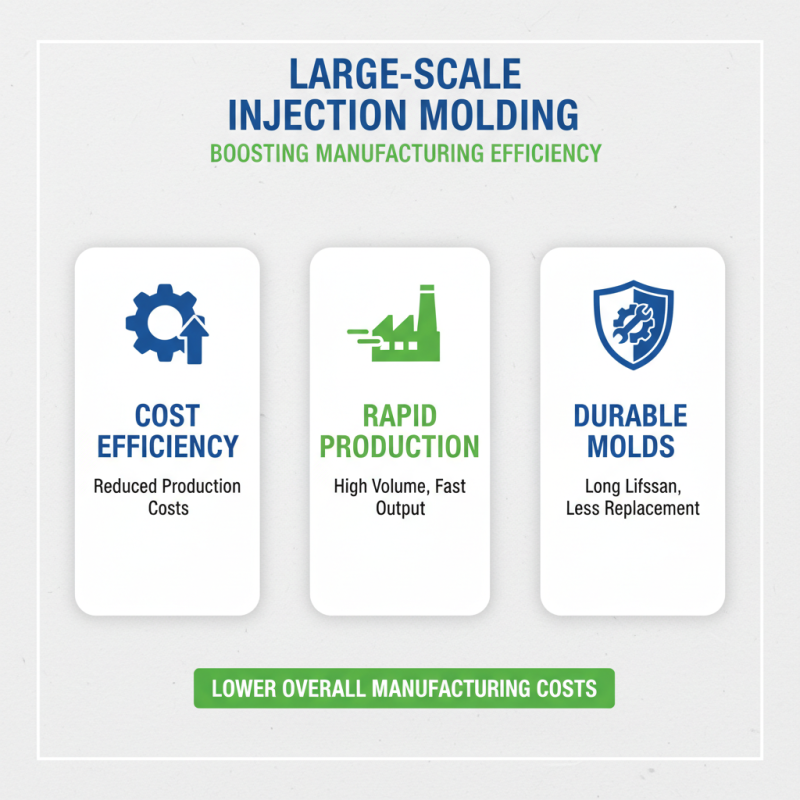 LARGE-SCALE INJECTION MOLDING

BOOSTING MANUFACTURING EFFICIENCY

COST EFFICIENCY

Reduced Production Costs

RAPID PRODUCTION

High Volume, Fast Output

DURABLE MOLDS

Long Lifssan, Less Replacement

LOWER OVERALL MANUFACTURING COSTS